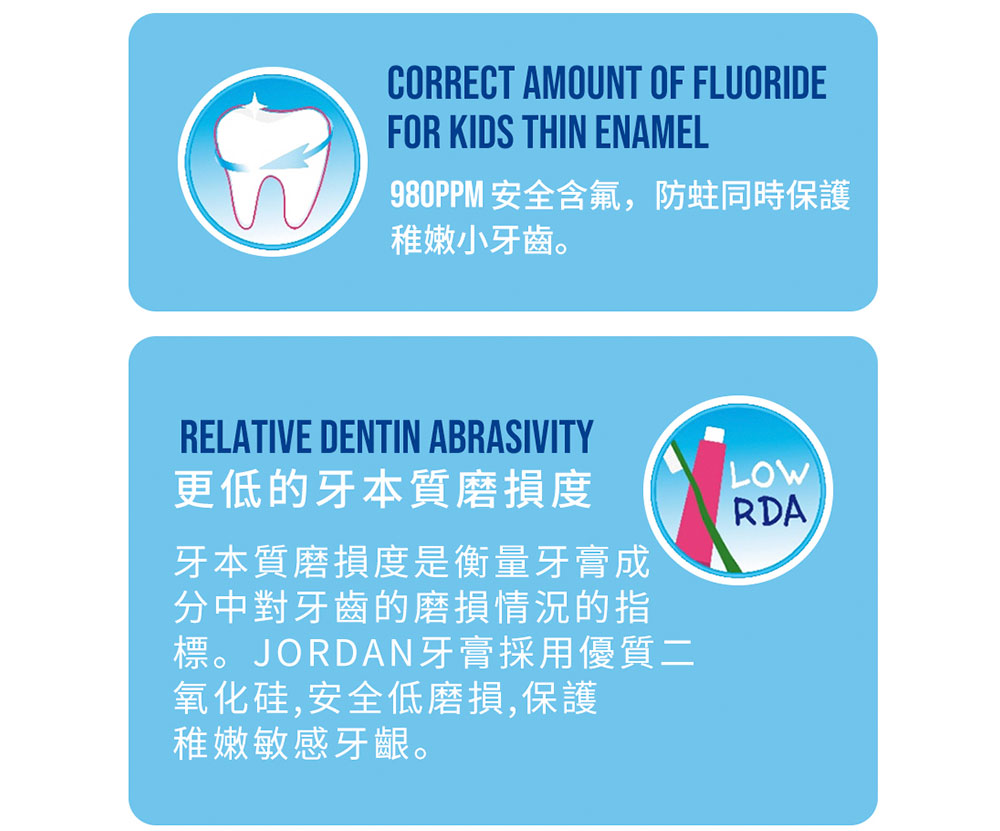 CORRECT AMOUNT OF FLUORIDE FOR KIDS THIN ENAMEL

980PPM 安全含氟，防蛀同時保護稚嫩小牙齒。

RELATIVE DENTIN ABRASIVITY

更低的牙本質磨損度

LOW RDA

牙本質磨損度是衡量牙膏成分中對牙齒的磨損情況的指標。JORDAN牙膏採用優質二氧化硅,安全低磨損,保護稚嫩敏感牙齦。